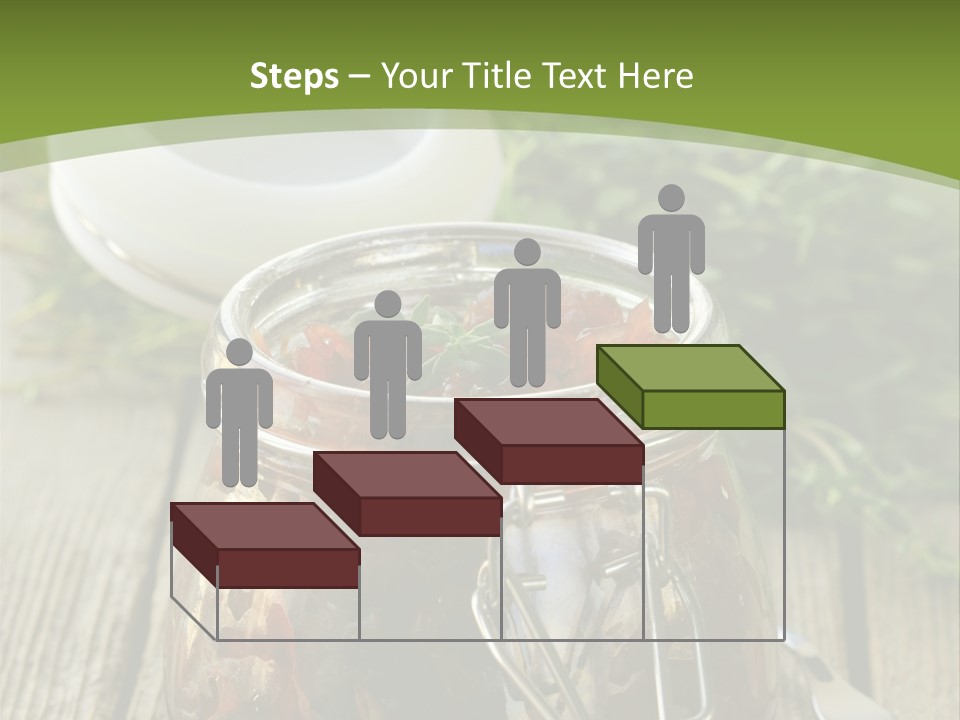 Steps – Your Title Text Here